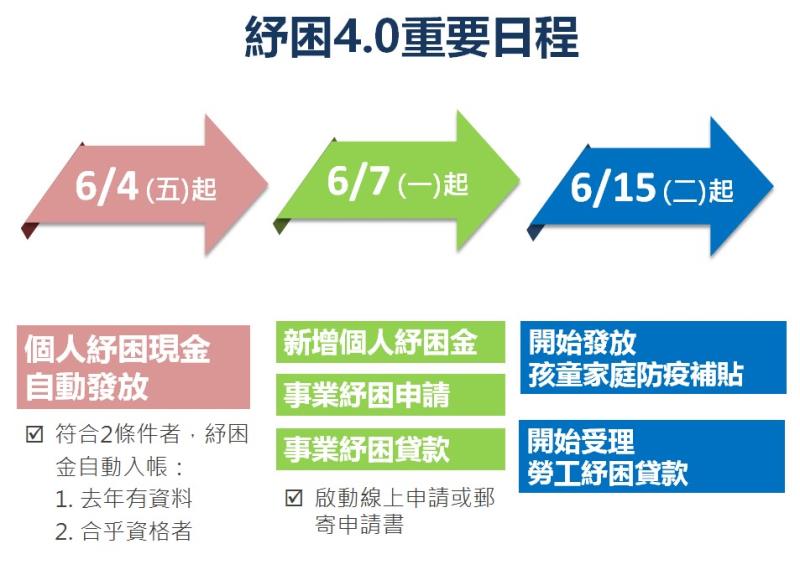 紓困4.0重要日程

6/4 (五)起

6/7 (一)起

6/15 (二)起

個人紓困現金自動發放

☑ 符合2條件者，紓困金自動入帳：
1. 去年有資料
2. 合乎資格者

新增個人紓困金

事業紓困申請

事業紓困貸款

☑ 啟動線上申請或郵寄申請書

開始發放
孩童家庭防疫補貼

開始受理
勞工紓困貸款